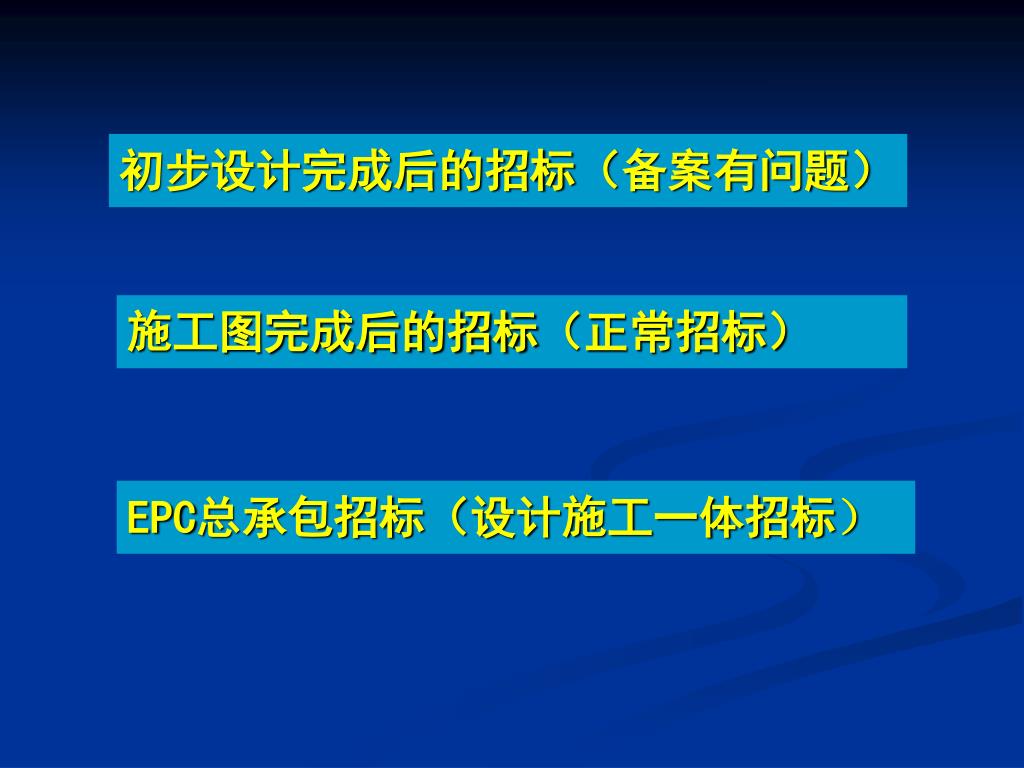 初步设计完成后的招标（备案有问题）

施工图完成后的招标（正常招标）

EPC总承包招标（设计施工一体招标）